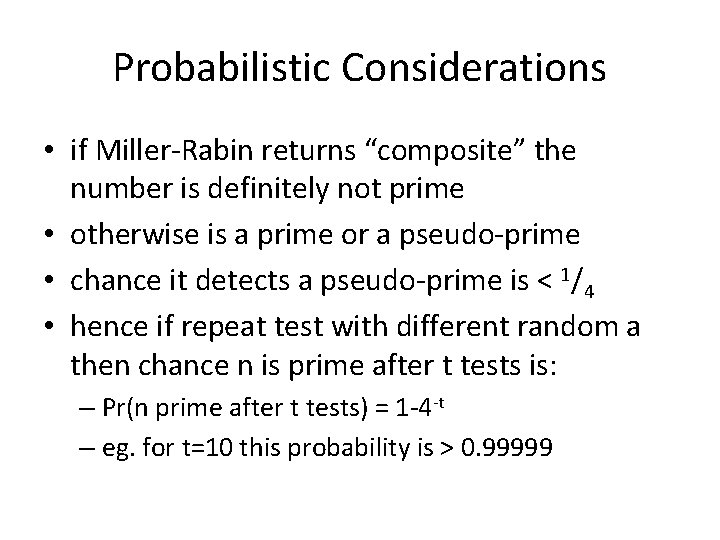 Probabilistic Considerations

• if Miller-Rabin returns "composite" the number is definitely not prime
• otherwise is a prime or a pseudo-prime
• chance it detects a pseudo-prime is < $^1/_4$
• hence if repeat test with different random a then chance n is prime after t tests is:
– Pr(n prime after t tests) = $1-4^{-t}$
– eg. for t=10 this probability is > 0.99999